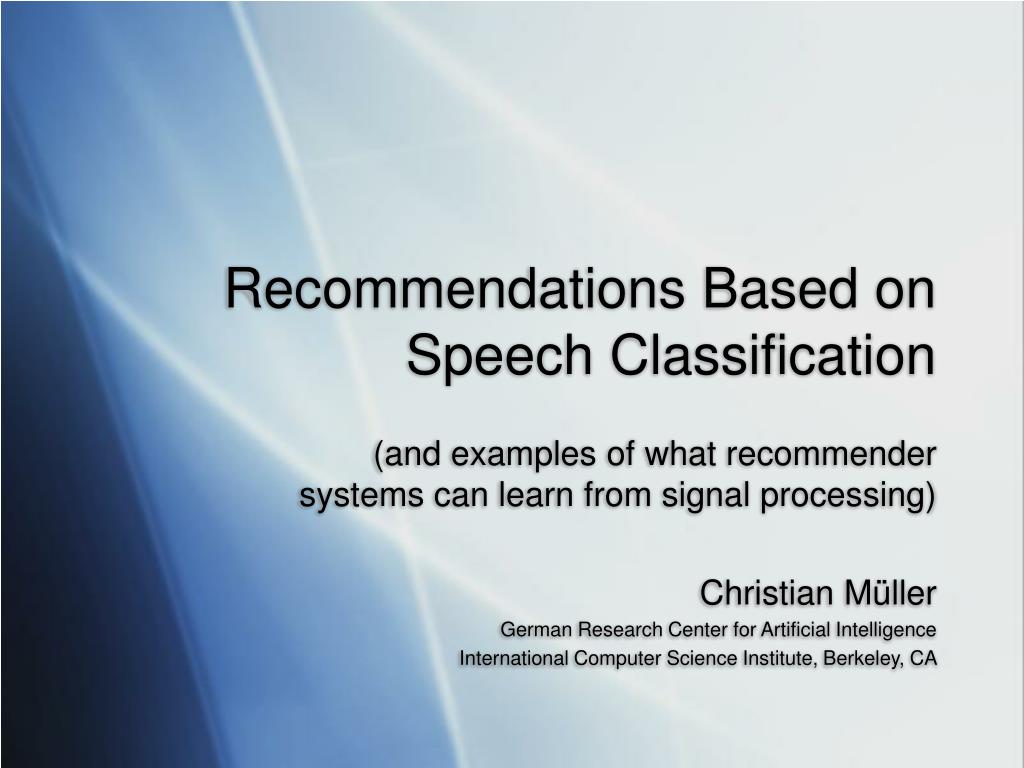 Recommendations Based on Speech Classification

(and examples of what recommender systems can learn from signal processing)

Christian Müller
German Research Center for Artificial Intelligence
International Computer Science Institute, Berkeley, CA